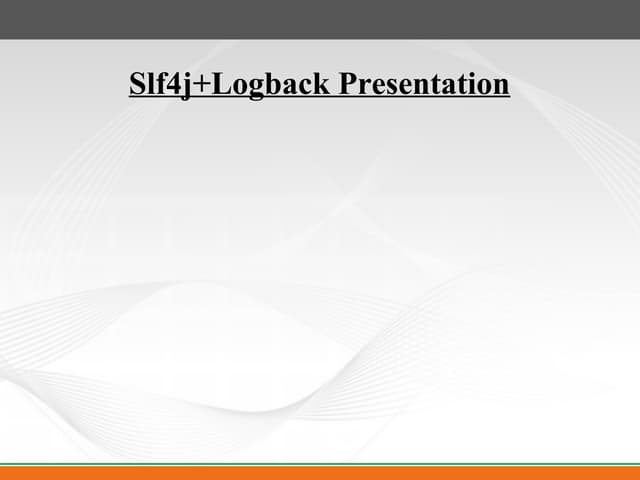 Slf4j+Logback Presentation